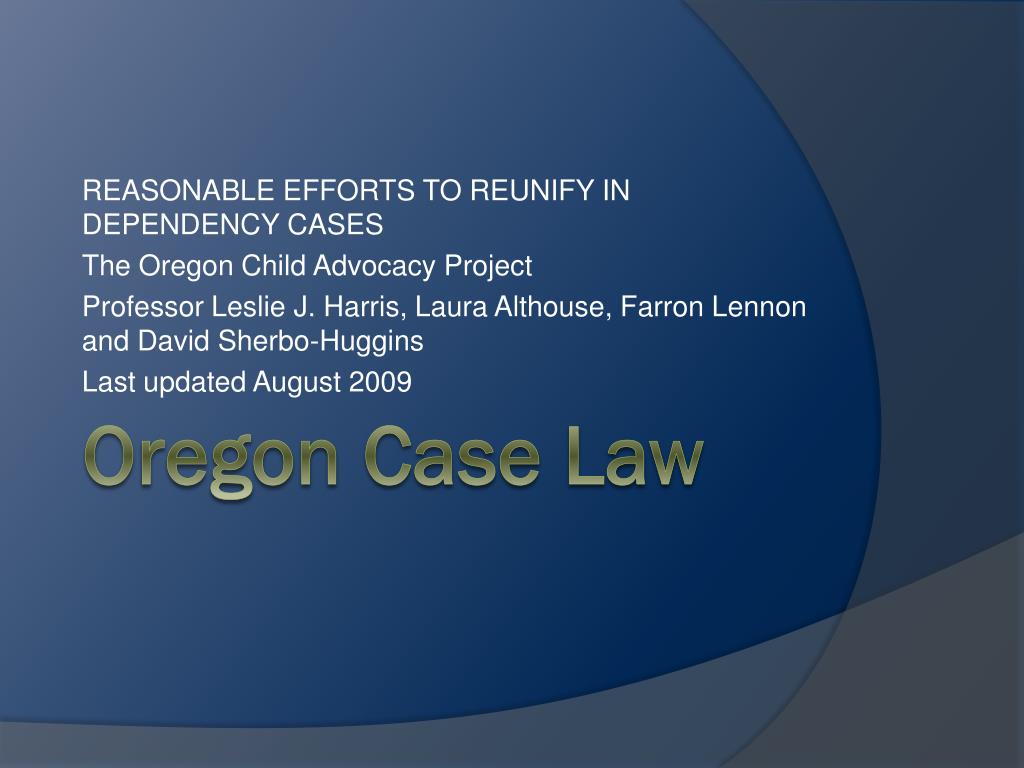 REASONABLE EFFORTS TO REUNIFY IN DEPENDENCY CASES

The Oregon Child Advocacy Project

Professor Leslie J. Harris, Laura Althouse, Farron Lennon and David Sherbo-Huggins

Last updated August 2009

Oregon Case Law